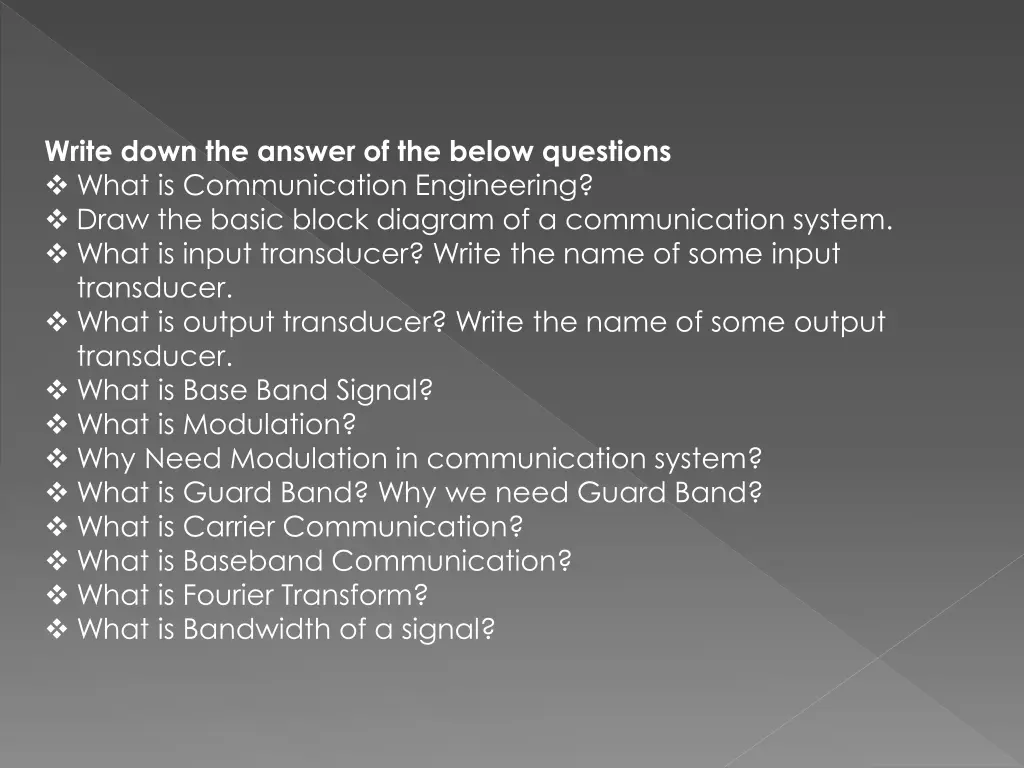 Write down the answer of the below questions
❖ What is Communication Engineering?
❖ Draw the basic block diagram of a communication system.
❖ What is input transducer? Write the name of some input transducer.
❖ What is output transducer? Write the name of some output transducer.
❖ What is Base Band Signal?
❖ What is Modulation?
❖ Why Need Modulation in communication system?
❖ What is Guard Band? Why we need Guard Band?
❖ What is Carrier Communication?
❖ What is Baseband Communication?
❖ What is Fourier Transform?
❖ What is Bandwidth of a signal?